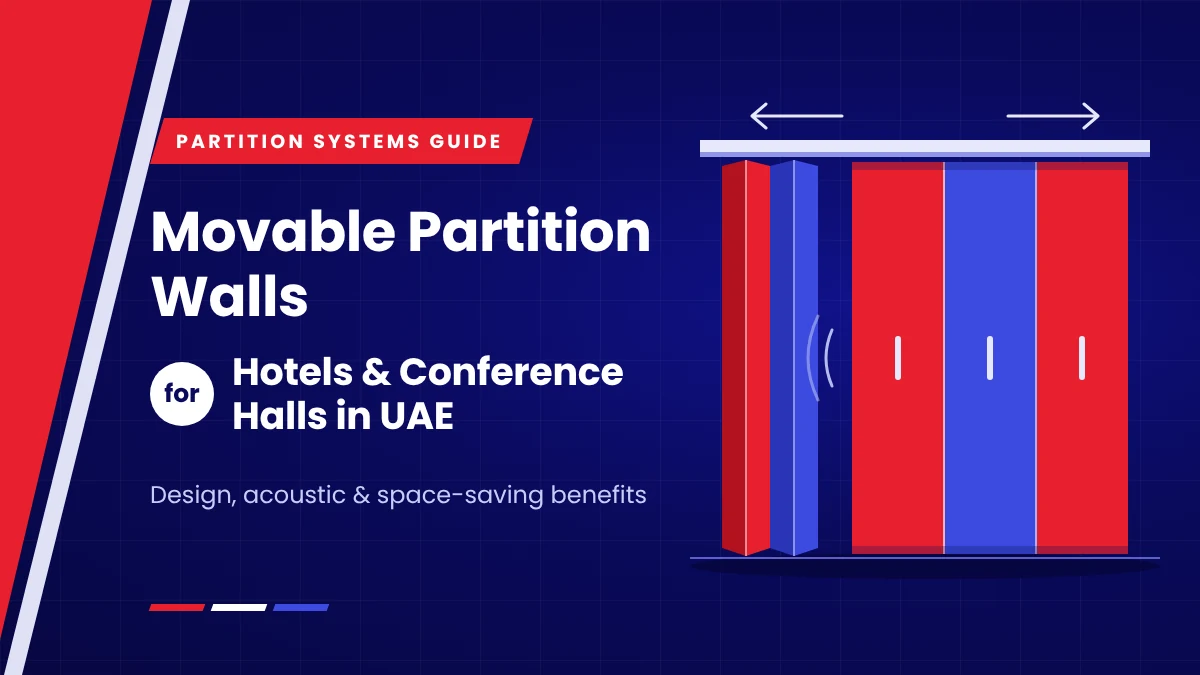 PARTITION SYSTEMS GUIDE

Movable Partition Walls

for

Hotels & Conference Halls in UAE

Design, acoustic & space-saving benefits